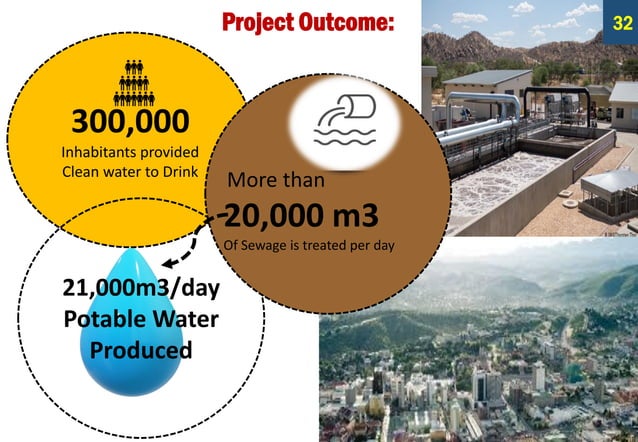 Project Outcome:

32

300,000
Inhabitants provided Clean water to Drink

More than
20,000 m3
Of Sewage is treated per day

21,000m3/day
Potable Water
Produced